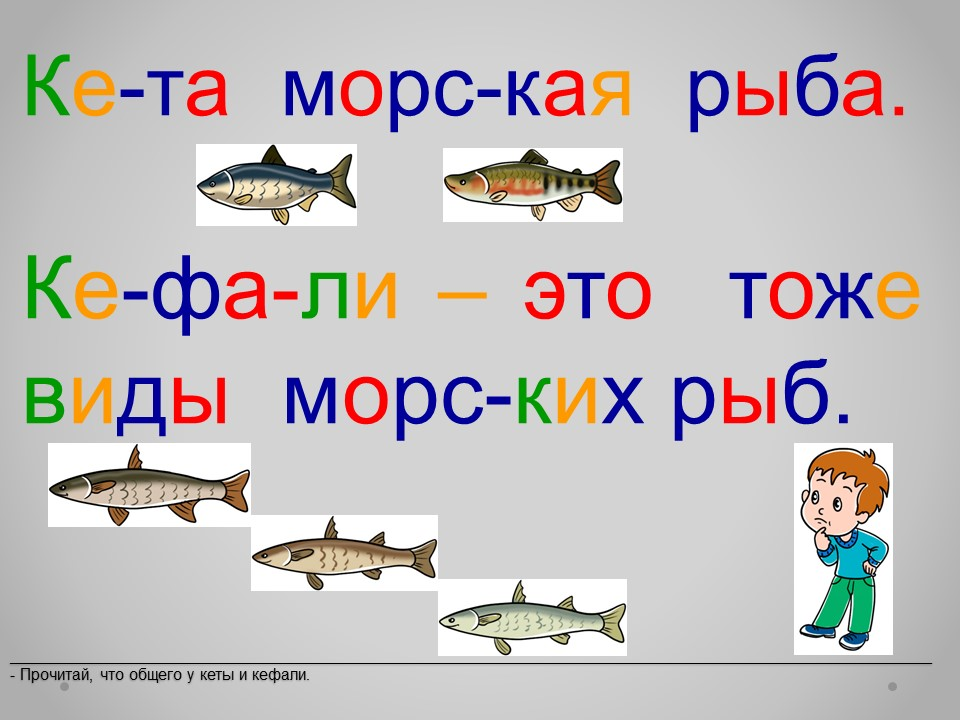 Ке-та морс-кая рыба.

Ке-фа-ли – это тоже виды морс-ких рыб.

- Прочитай, что общего у кеты и кефали.